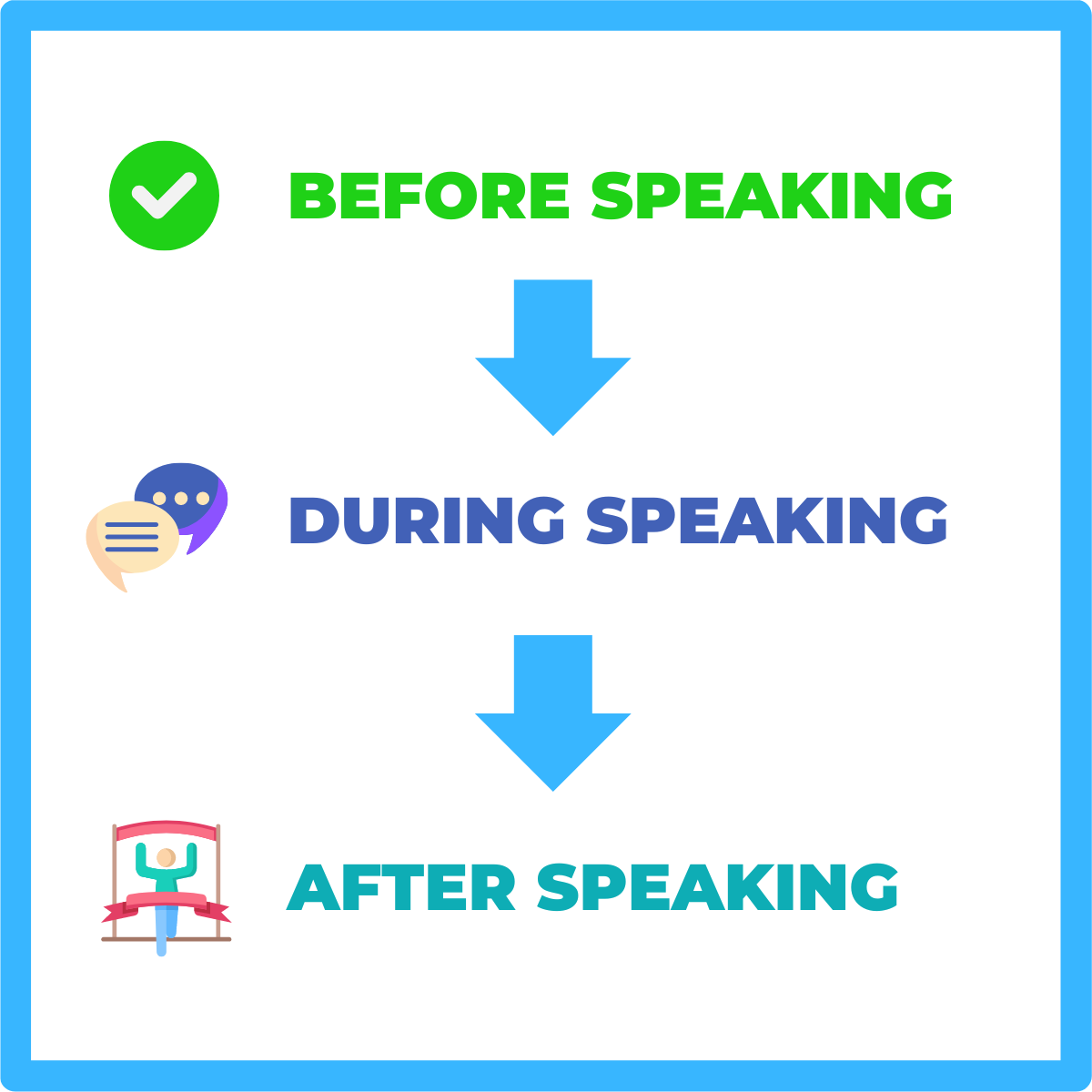 BEFORE SPEAKING

DURING SPEAKING

AFTER SPEAKING